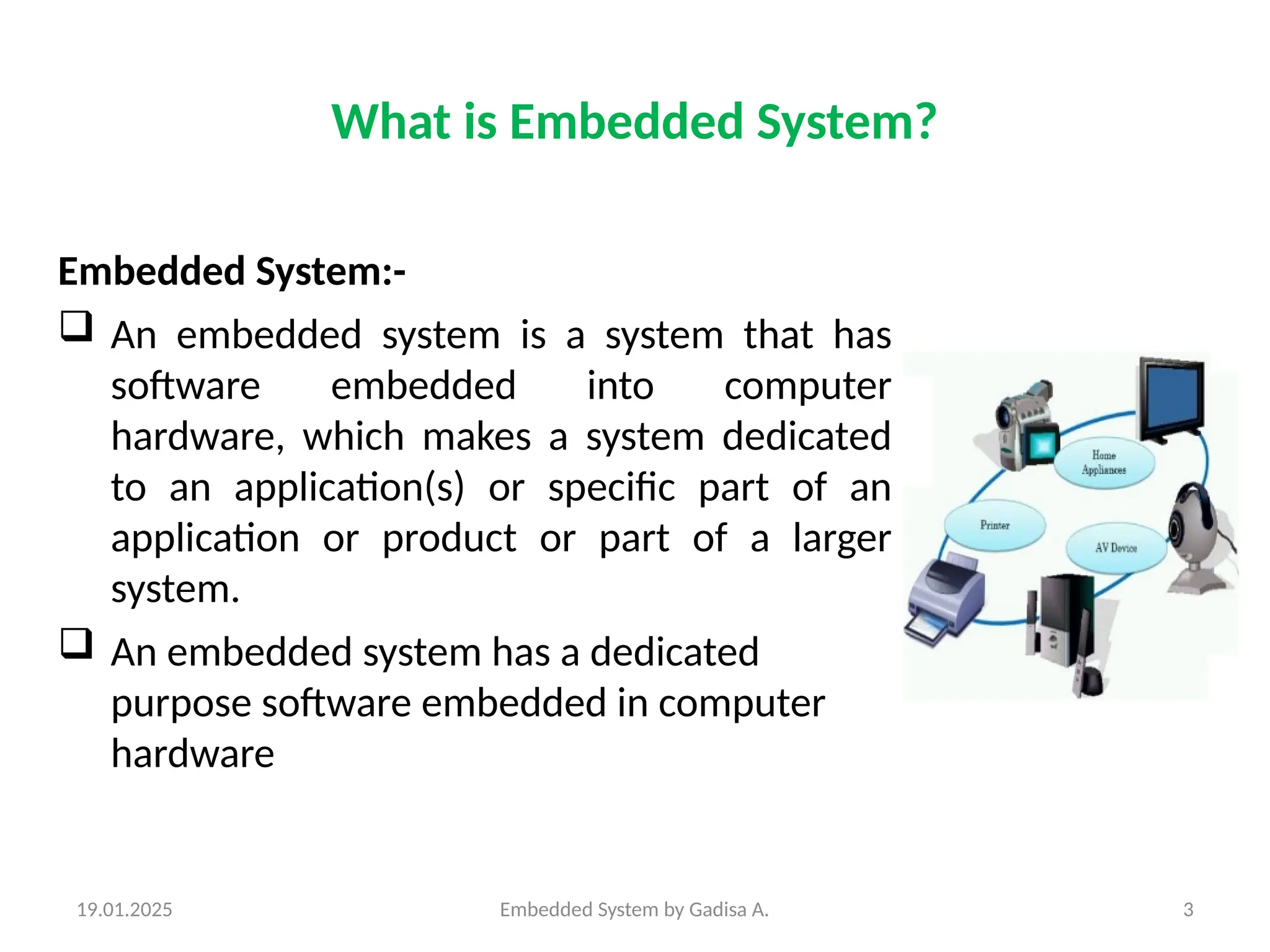 What is Embedded System?

Embedded System:-

❑ An embedded system is a system that has software embedded into computer hardware, which makes a system dedicated to an application(s) or specific part of an application or product or part of a larger system.

❑ An embedded system has a dedicated purpose software embedded in computer hardware

Home Appliances

Printer

AV Device

19.01.2025

Embedded System by Gadisa A.

3